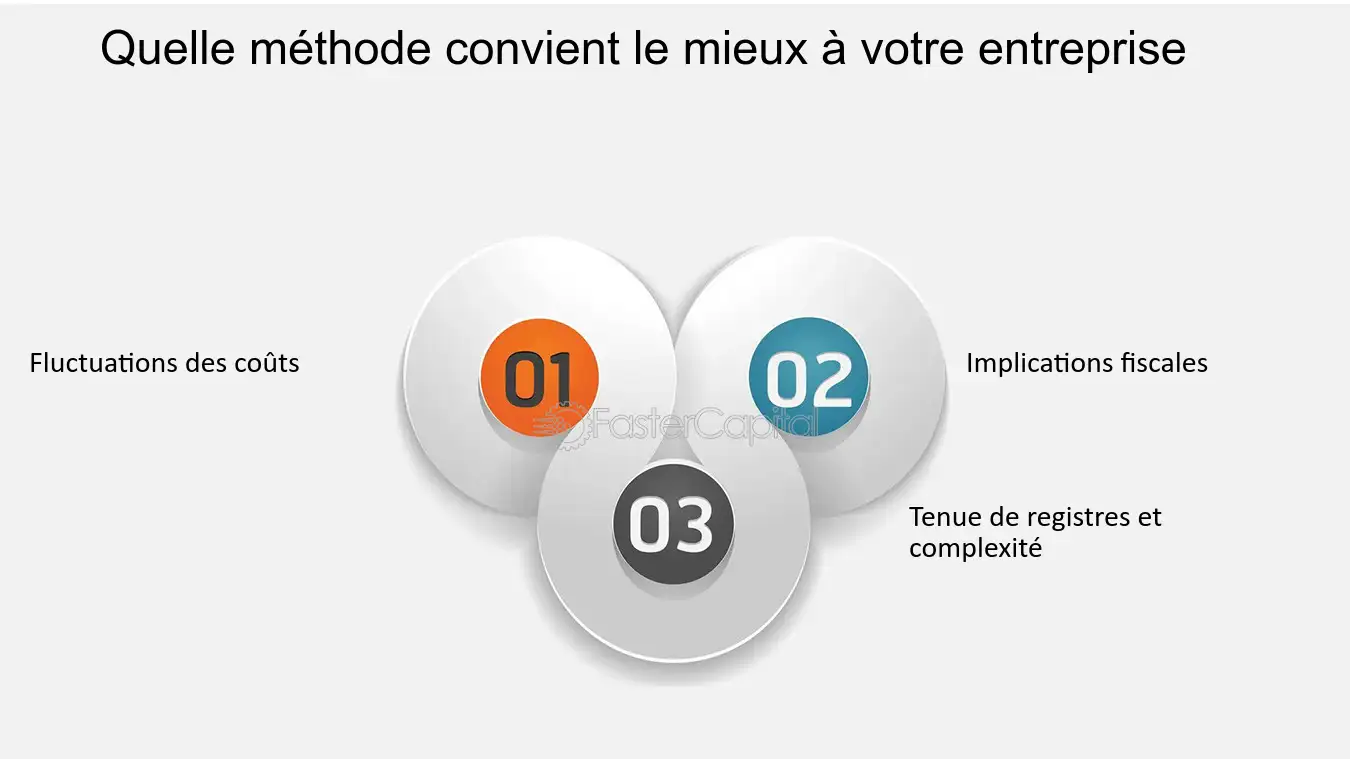 Quelle méthode convient le mieux à votre entreprise

Fluctuations des coûts

01

02

Implications fiscales

FasterCapital

03

Tenue de registres et complexité